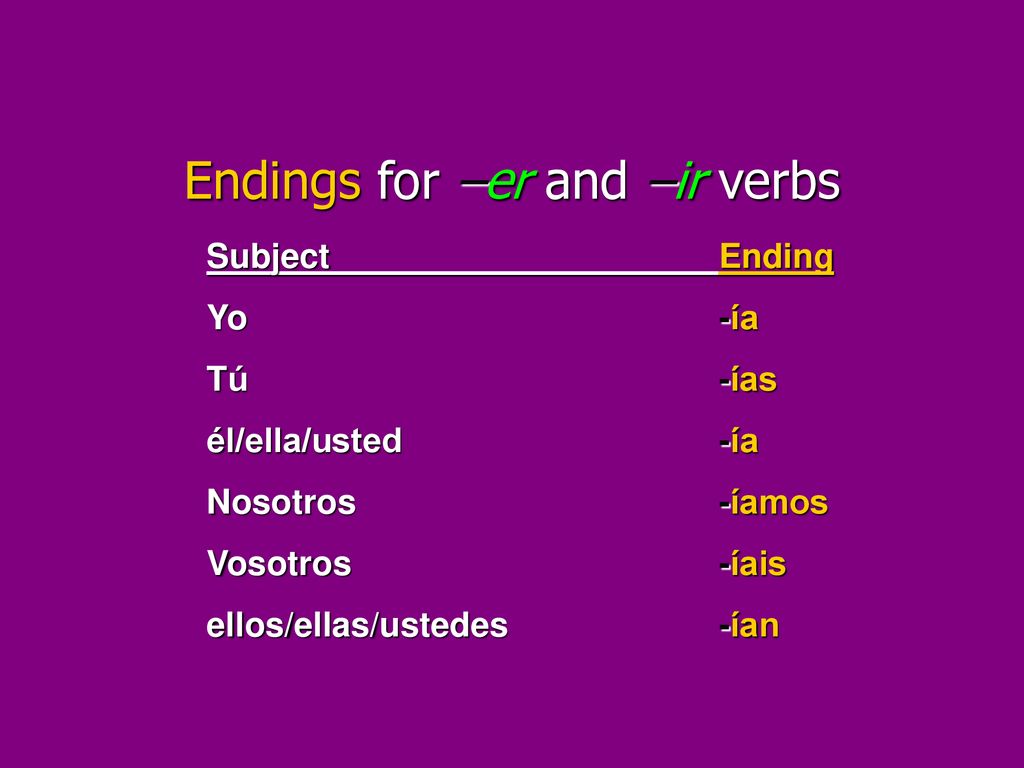 Endings for –er and –ir verbs

| Subject | Ending |
|---|---|
| Yo | -ía |
| Tú | -ías |
| él/ella/usted | -ía |
| Nosotros | -íamos |
| Vosotros | -íais |
| ellos/ellas/ustedes | -ían |